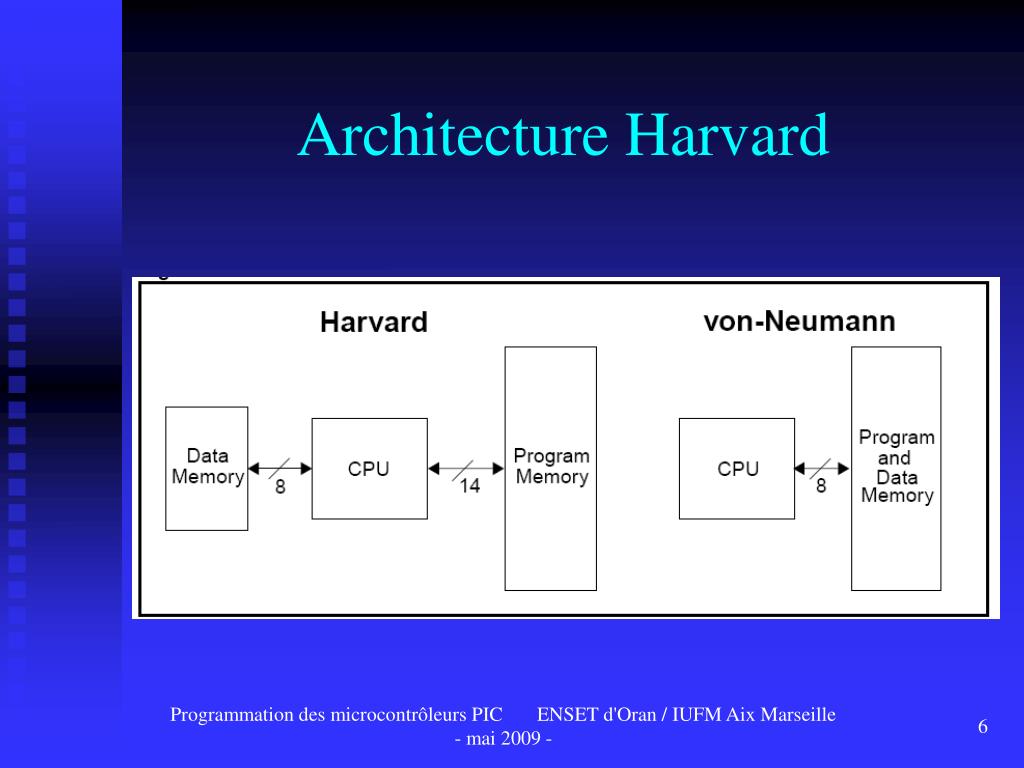 Architecture Harvard

Harvard

Data Memory

8

CPU

14

Program Memory

von-Neumann

CPU

8

Program and Data Memory

Programmation des microcontrôleurs PIC ENSET d'Oran / IUFM Aix Marseille - mai 2009 -

6